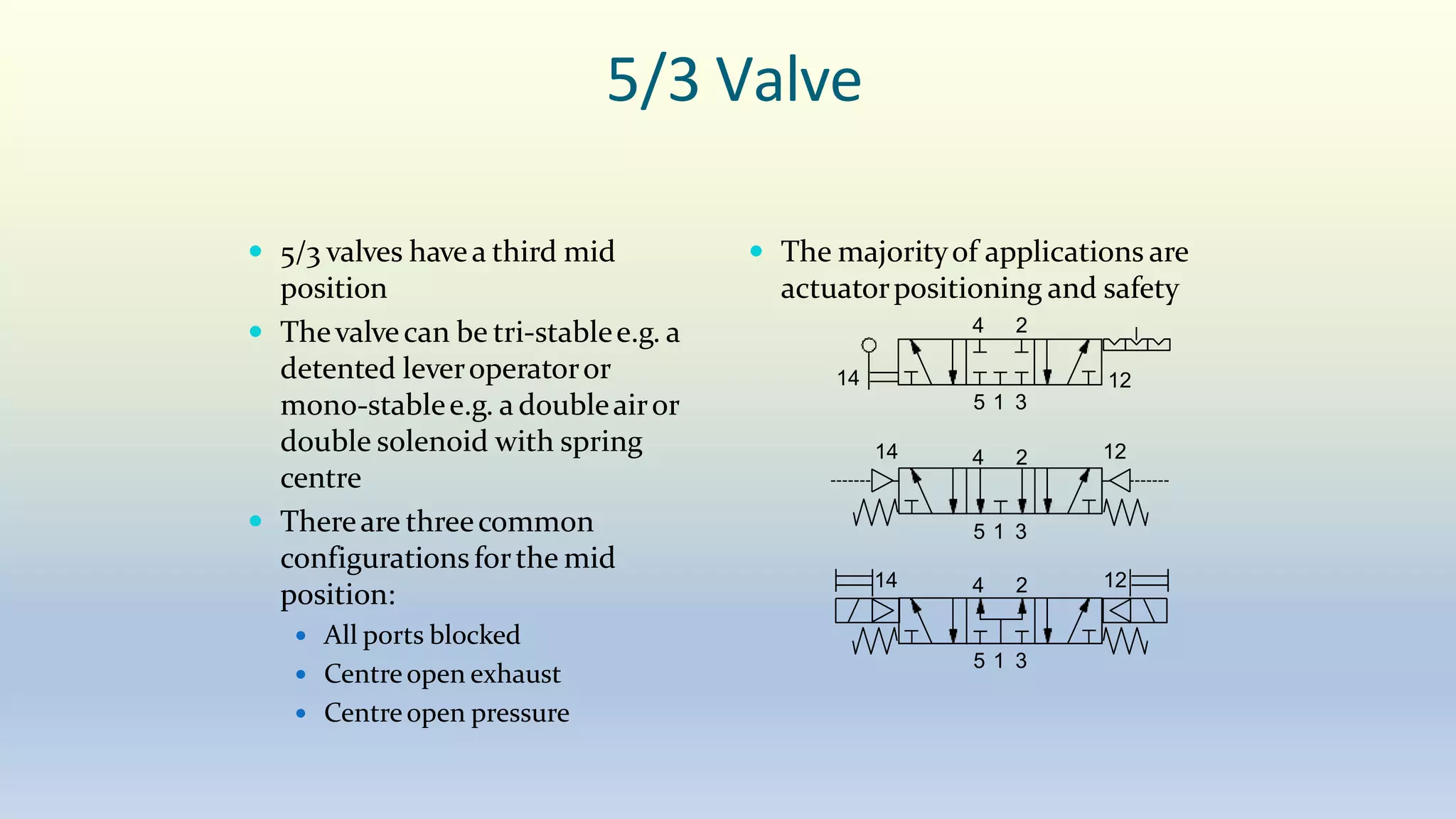 5/3 Valve

• 5/3 valves have a third mid position
• The valve can be tri-stable e.g. a detented lever operator or mono-stable e.g. a double air or double solenoid with spring centre
• There are three common configurations for the mid position:
  • All ports blocked
  • Centre open exhaust
  • Centre open pressure

• The majority of applications are actuator positioning and safety

4 2
14
12
5 1 3

14
4 2
12
5 1 3

14
4 2
12
5 1 3